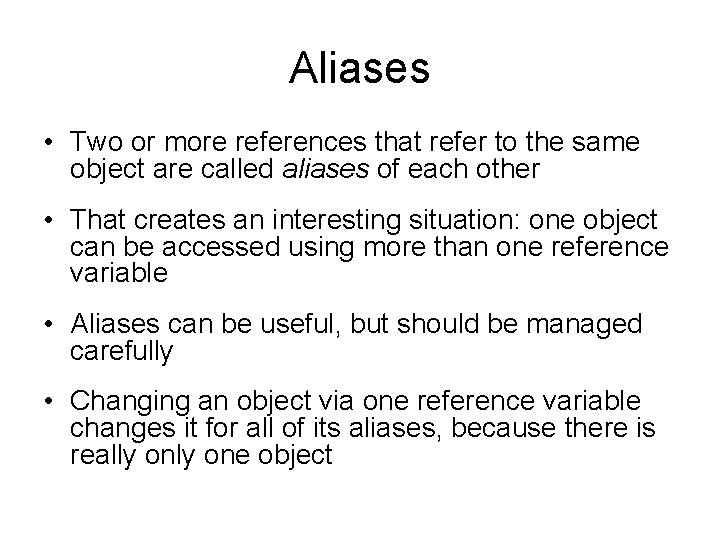 Aliases

• Two or more references that refer to the same object are called aliases of each other

• That creates an interesting situation: one object can be accessed using more than one reference variable

• Aliases can be useful, but should be managed carefully

• Changing an object via one reference variable changes it for all of its aliases, because there is really only one object